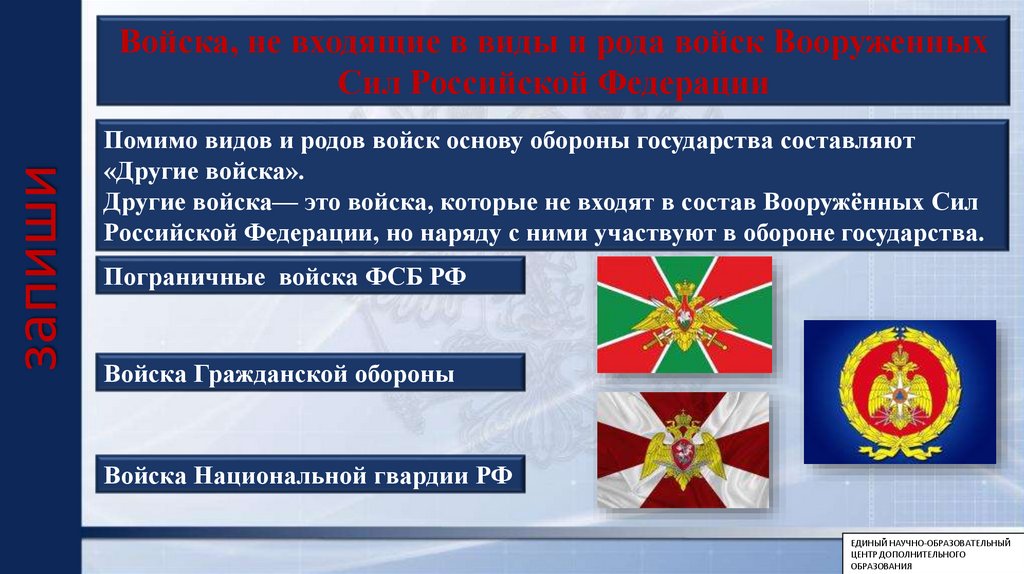 запиши

Войска, не входящие в виды и рода войск Вооруженных Сил Российской Федерации

Помимо видов и родов войск основу обороны государства составляют «Другие войска».
Другие войска— это войска, которые не входят в состав Вооружённых Сил Российской Федерации, но наряду с ними участвуют в обороне государства.

Пограничные войска ФСБ РФ

Войска Гражданской обороны

Войска Национальной гвардии РФ

ЕДИНЫЙ НАУЧНО-ОБРАЗОВАТЕЛЬНЫЙ ЦЕНТР ДОПОЛНИТЕЛЬНОГО ОБРАЗОВАНИЯ